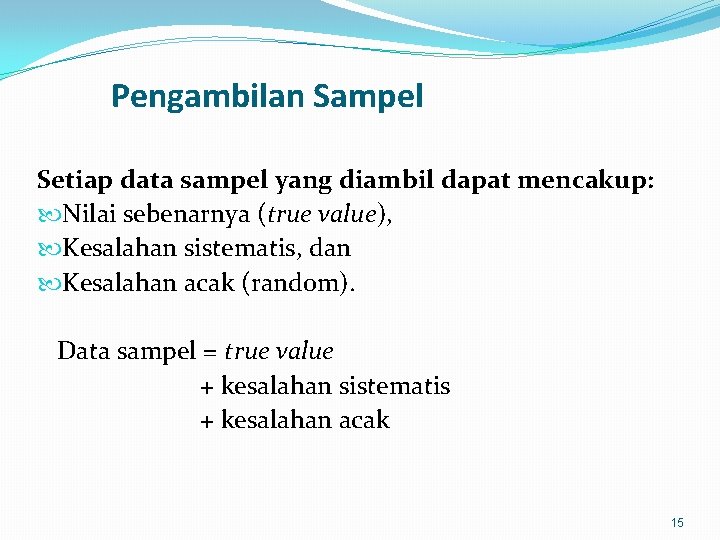 Pengambilan Sampel

Setiap data sampel yang diambil dapat mencakup:
Nilai sebenarnya (true value),
Kesalahan sistematis, dan
Kesalahan acak (random).

Data sampel = true value
+ kesalahan sistematis
+ kesalahan acak

15